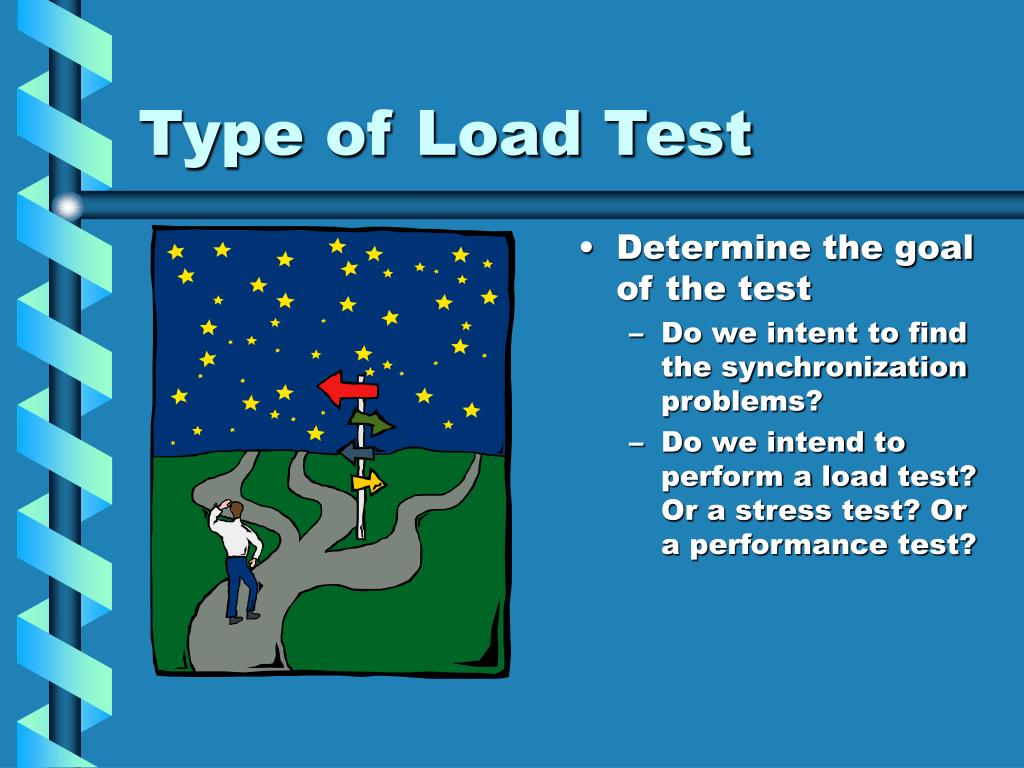 Type of Load Test

• Determine the goal of the test
– Do we intent to find the synchronization problems?
– Do we intend to perform a load test? Or a stress test? Or a performance test?